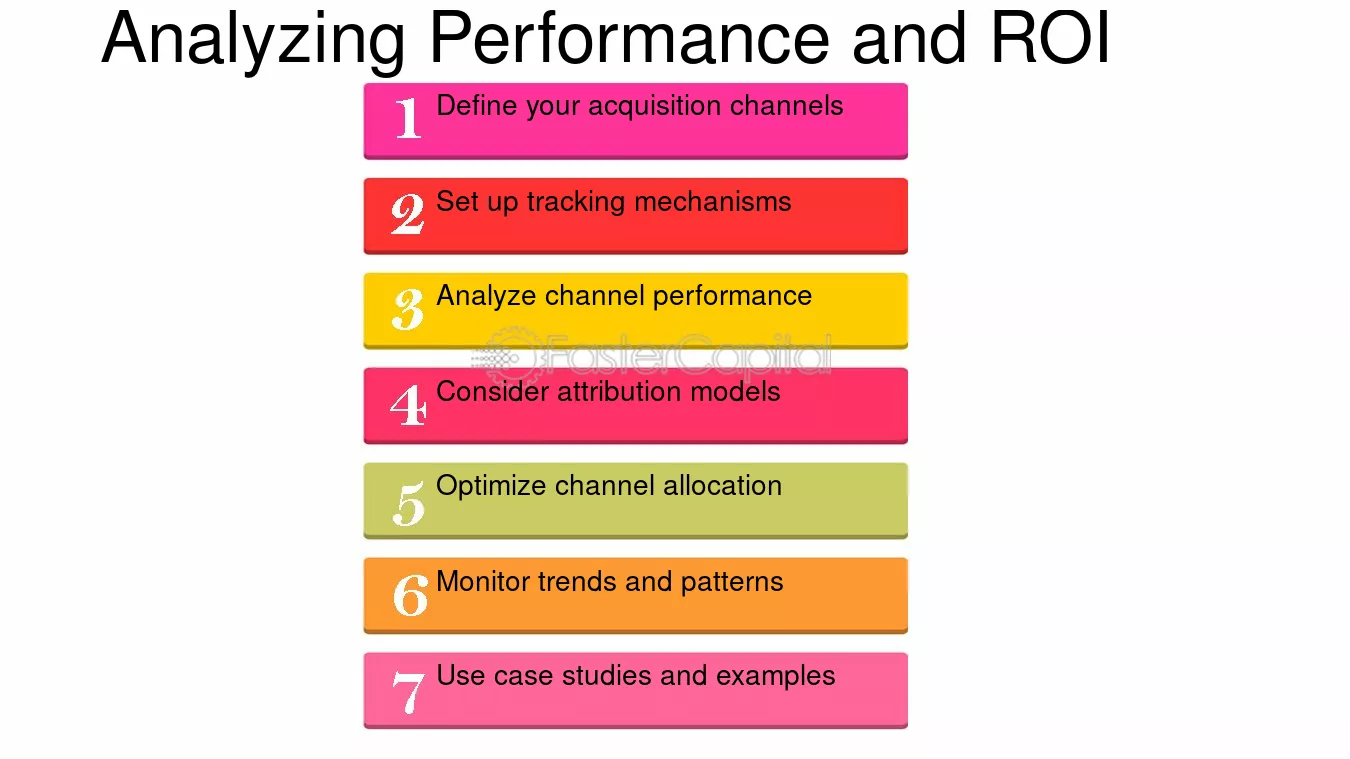 Analyzing Performance and ROI

1 Define your acquisition channels

2 Set up tracking mechanisms

3 Analyze channel performance

4 Consider attribution models

5 Optimize channel allocation

6 Monitor trends and patterns

7 Use case studies and examples

FasterCapital